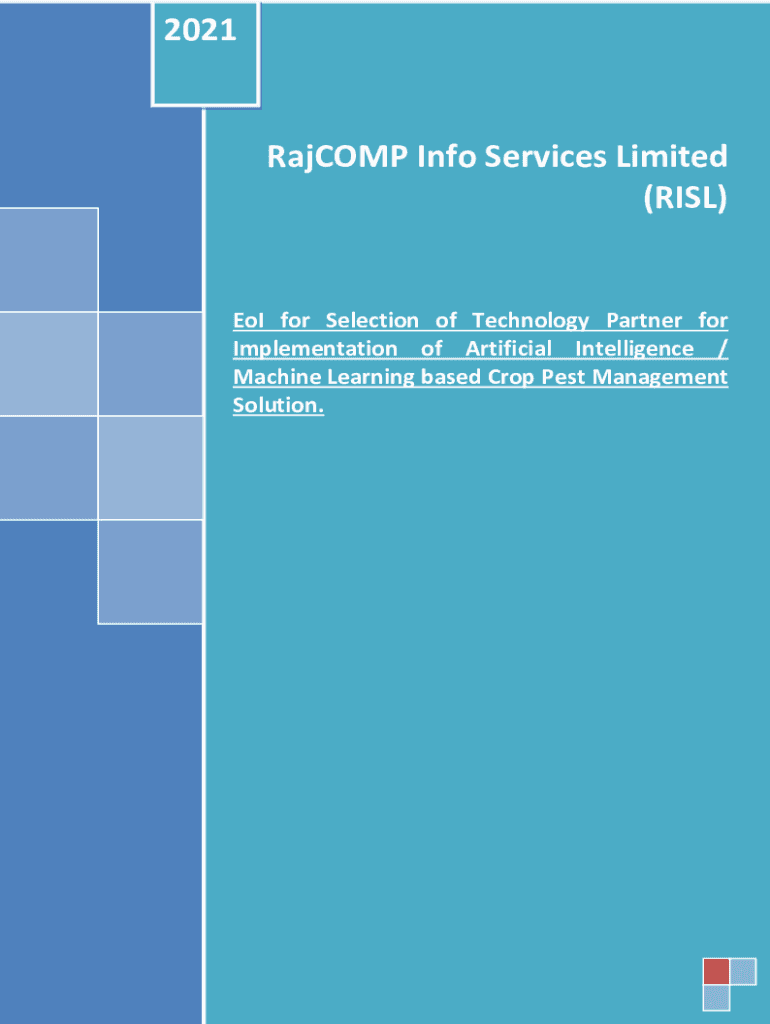 2021

RajCOMP Info Services Limited (RISL)

EoI for Selection of Technology Partner for Implementation of Artificial Intelligence / Machine Learning based Crop Pest Management Solution.